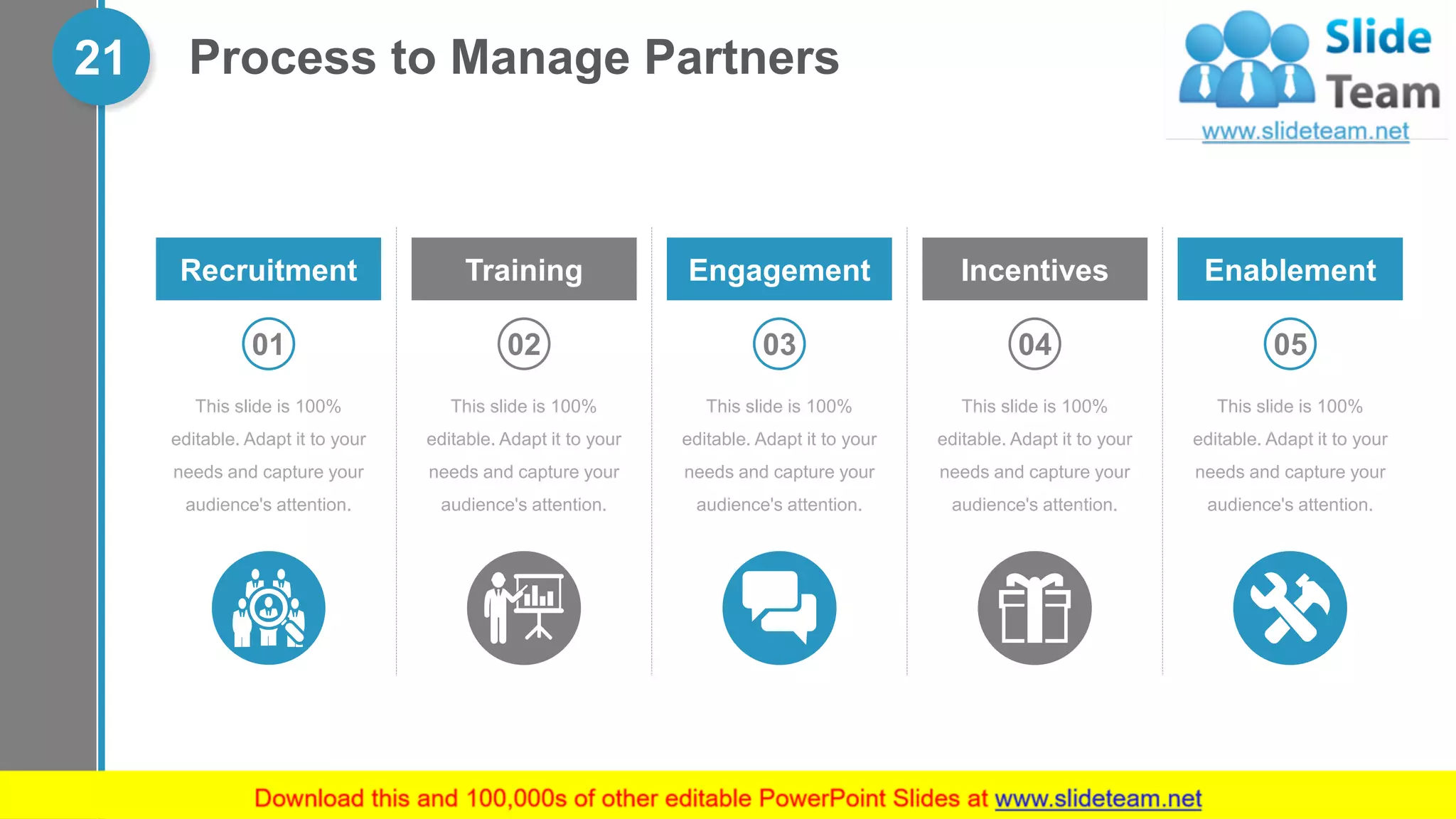 21

Process to Manage Partners

Slide Team
www.slideteam.net

Recruitment

01

This slide is 100% editable. Adapt it to your needs and capture your audience's attention.

Training

02

This slide is 100% editable. Adapt it to your needs and capture your audience's attention.

Engagement

03

This slide is 100% editable. Adapt it to your needs and capture your audience's attention.

Incentives

04

This slide is 100% editable. Adapt it to your needs and capture your audience's attention.

Enablement

05

This slide is 100% editable. Adapt it to your needs and capture your audience's attention.

Download this and 100,000s of other editable PowerPoint Slides at www.slideteam.net